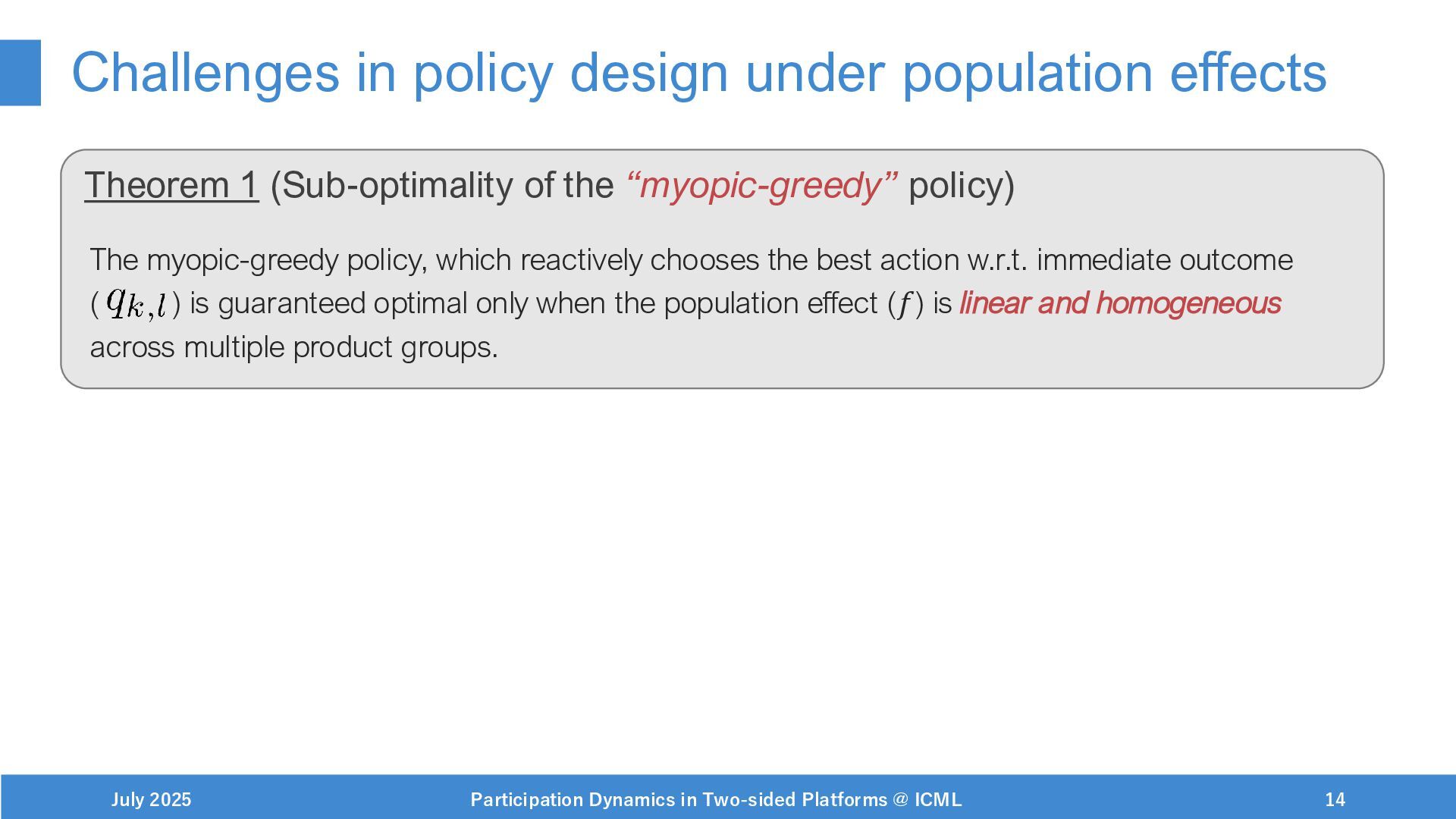 Challenges in policy design under population effects

Theorem 1 (Sub-optimality of the “myopic-greedy” policy)

The myopic-greedy policy, which reactively chooses the best action w.r.t. immediate outcome ($q_{k,l}$) is guaranteed optimal only when the population effect ($f$) is linear and homogeneous across multiple product groups.

July 2025 Participation Dynamics in Two-sided Platforms @ ICML 14